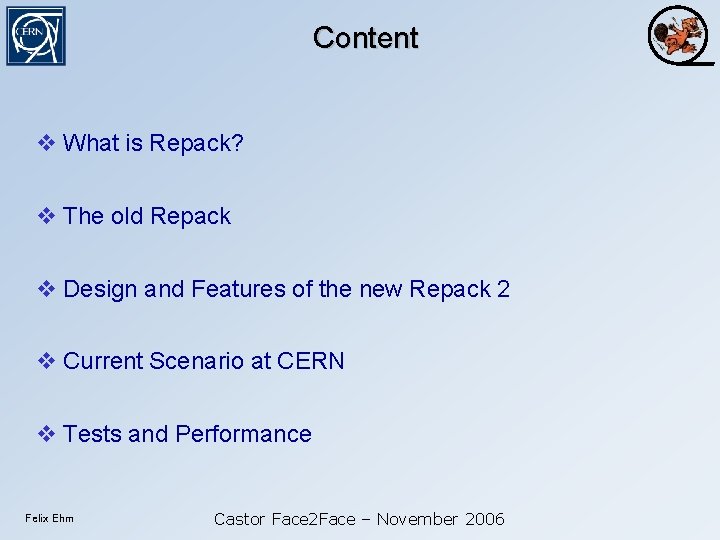 CERN

Content

❖ What is Repack?

❖ The old Repack

❖ Design and Features of the new Repack 2

❖ Current Scenario at CERN

❖ Tests and Performance

Felix Ehm

Castor Face2Face – November 2006